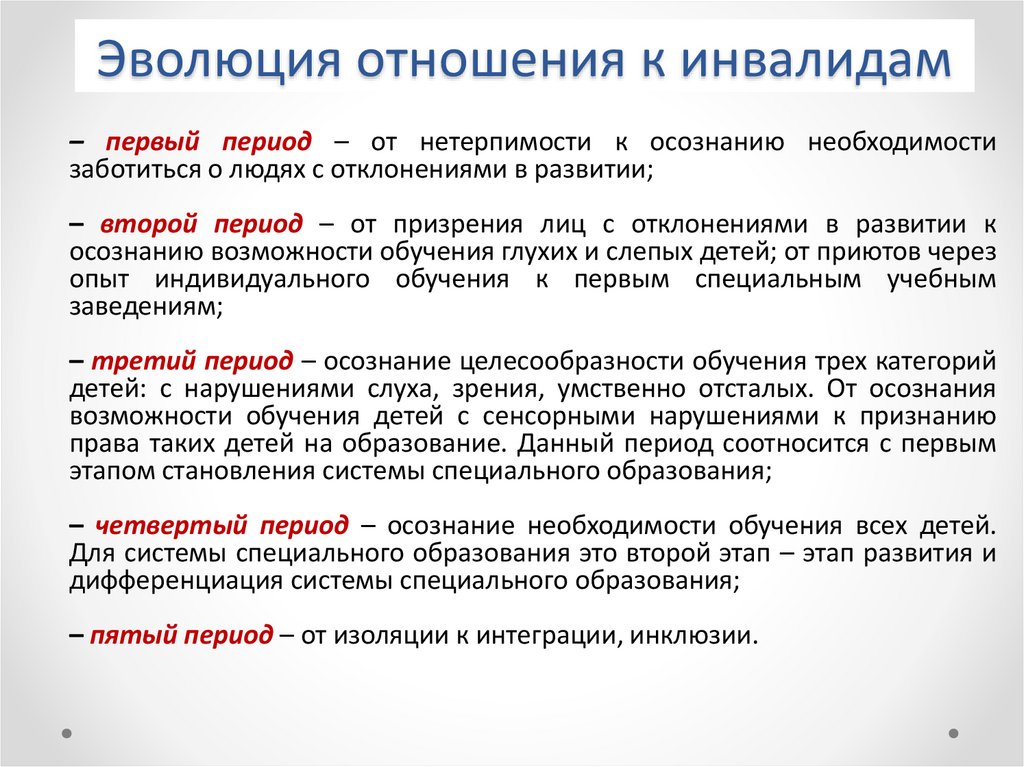 Эволюция отношения к инвалидам

– первый период – от нетерпимости к осознанию необходимости заботиться о людях с отклонениями в развитии;

– второй период – от призрения лиц с отклонениями в развитии к осознанию возможности обучения глухих и слепых детей; от приютов через опыт индивидуального обучения к первым специальным учебным заведениям;

– третий период – осознание целесообразности обучения трех категорий детей: с нарушениями слуха, зрения, умственно отсталых. От осознания возможности обучения детей с сенсорными нарушениями к признанию права таких детей на образование. Данный период соотносится с первым этапом становления системы специального образования;

– четвертый период – осознание необходимости обучения всех детей. Для системы специального образования это второй этап – этап развития и дифференциация системы специального образования;

– пятый период – от изоляции к интеграции, инклюзии.